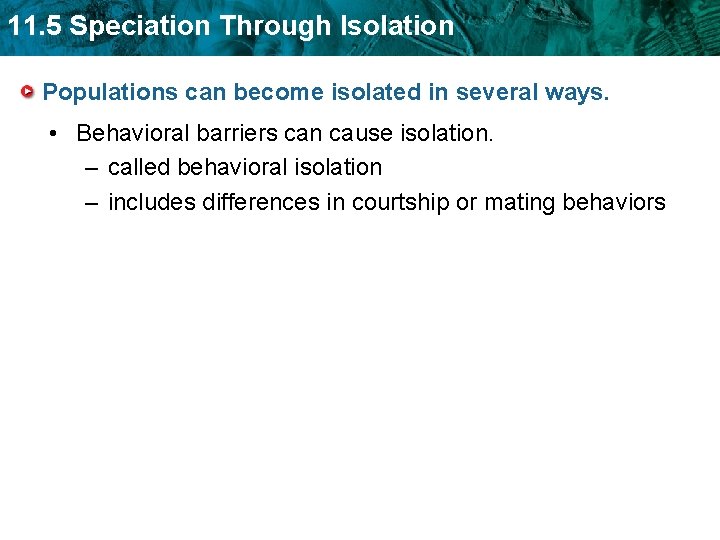 11.5 Speciation Through Isolation

Populations can become isolated in several ways.

• Behavioral barriers can cause isolation.
– called behavioral isolation
– includes differences in courtship or mating behaviors